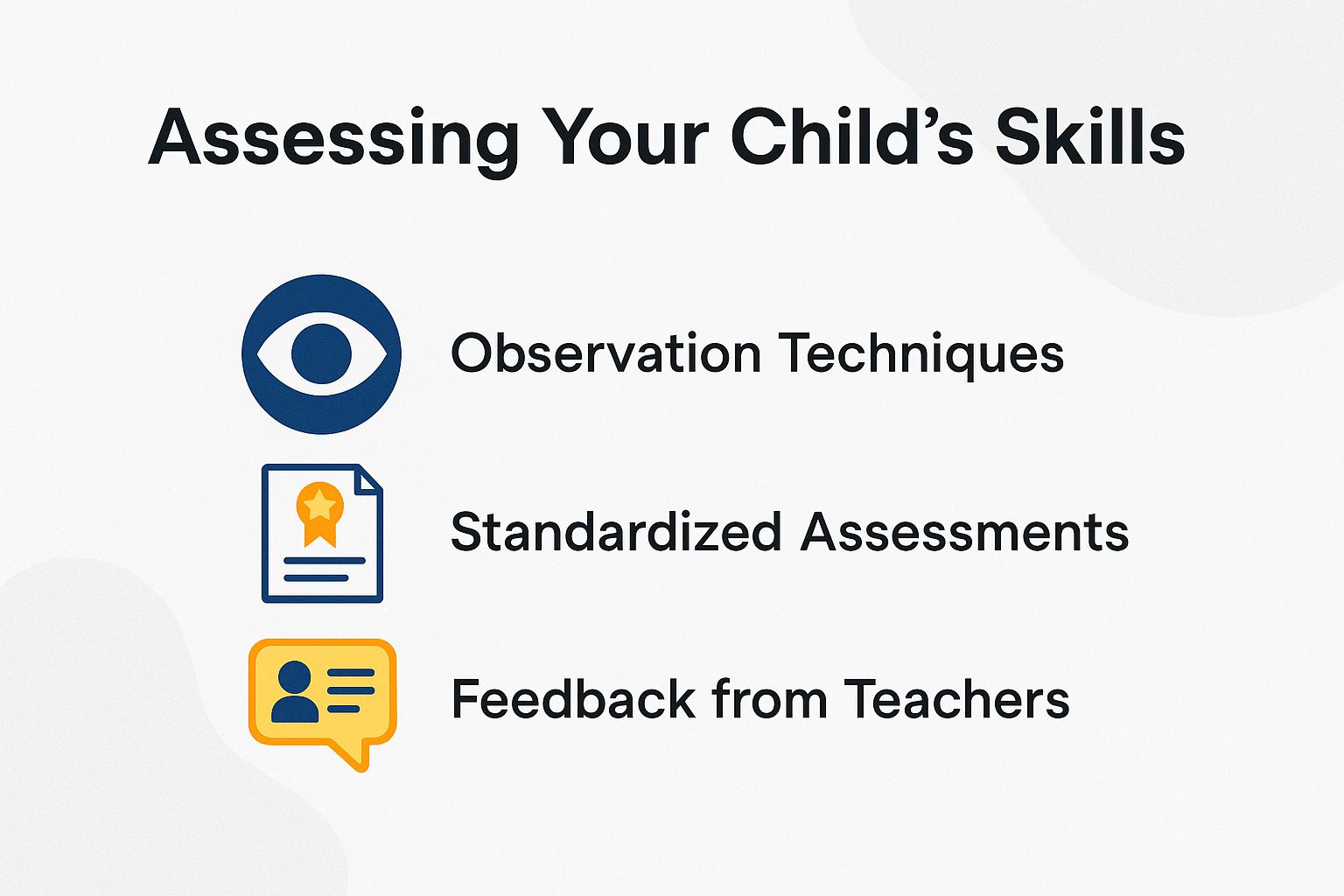 Assessing Your Child’s Skills

Observation Techniques

Standardized Assessments

Feedback from Teachers